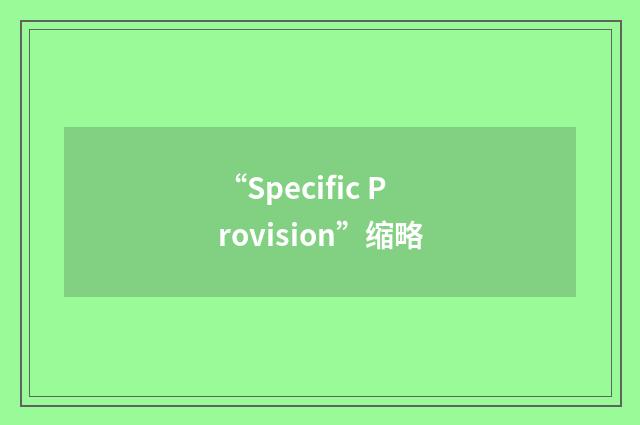 “Specific Provision”缩略